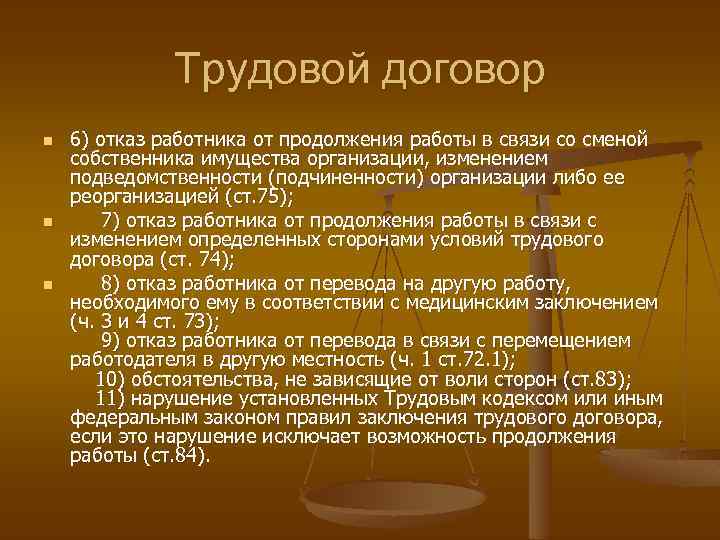 Трудовой договор

6) отказ работника от продолжения работы в связи со сменой собственника имущества организации, изменением подведомственности (подчиненности) организации либо ее реорганизацией (ст.75);

7) отказ работника от продолжения работы в связи с изменением определенных сторонами условий трудового договора (ст. 74);

8) отказ работника от перевода на другую работу, необходимого ему в соответствии с медицинским заключением (ч. 3 и 4 ст. 73);
9) отказ работника от перевода в связи с перемещением работодателя в другую местность (ч. 1 ст.72.1);
10) обстоятельства, не зависящие от воли сторон (ст.83);
11) нарушение установленных Трудовым кодексом или иным федеральным законом правил заключения трудового договора, если это нарушение исключает возможность продолжения работы (ст.84).